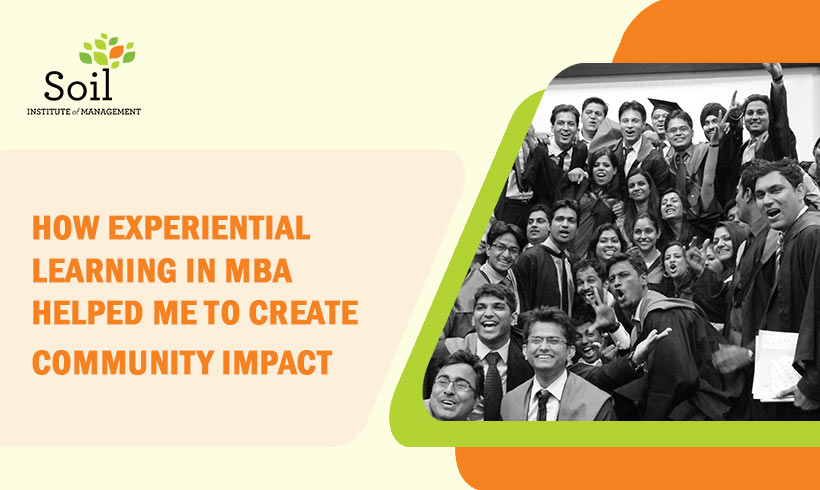 Soil
INSTITUTE of MANAGEMENT

HOW EXPERIENTIAL LEARNING IN MBA HELPED ME TO CREATE COMMUNITY IMPACT